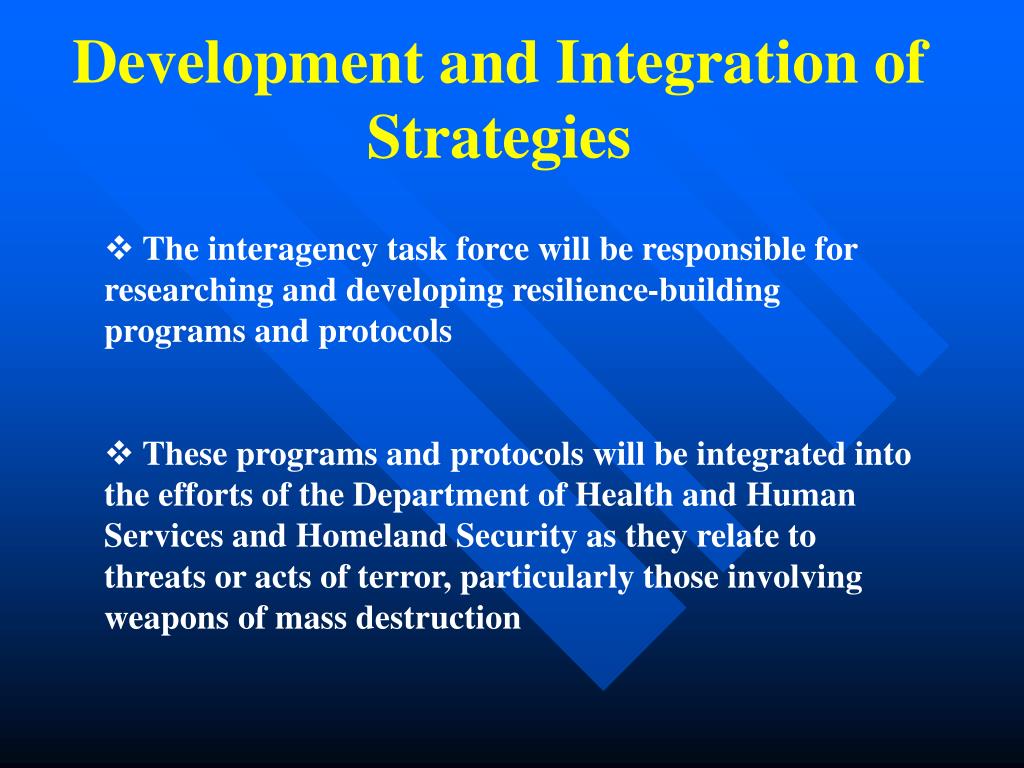 Development and Integration of Strategies

❖ The interagency task force will be responsible for researching and developing resilience-building programs and protocols

❖ These programs and protocols will be integrated into the efforts of the Department of Health and Human Services and Homeland Security as they relate to threats or acts of terror, particularly those involving weapons of mass destruction